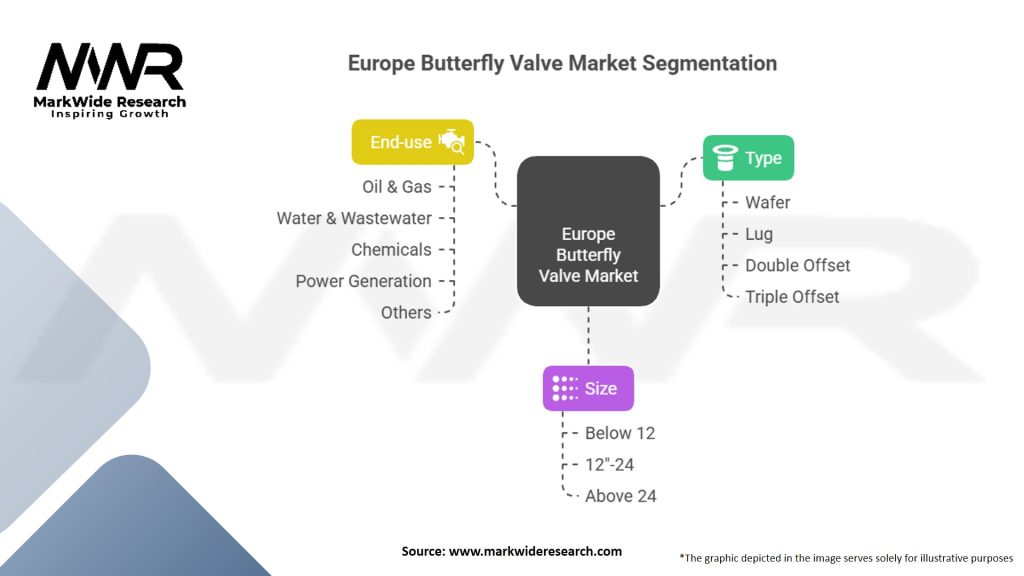 MWR
MarkWide Research
Inspiring Growth

Europe Butterfly Valve Market Segmentation

End-use
Oil & Gas
Water & Wastewater
Chemicals
Power Generation
Others

Europe Butterfly Valve Market

Type
Wafer
Lug
Double Offset
Triple Offset

Size
Below 12
12"-24
Above 24

Source: www.markwideresearch.com

*The graphic depicted in the image serves solely for illustrative purposes